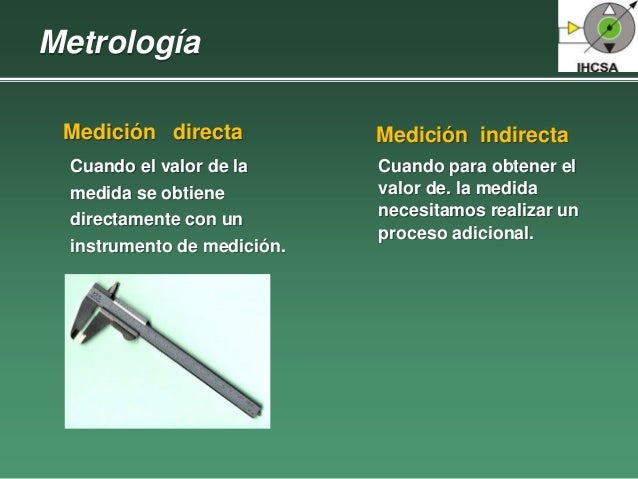 Metrología

IHCSA

Medición directa

Cuando el valor de la medida se obtiene directamente con un instrumento de medición.

Medición indirecta

Cuando para obtener el valor de. la medida necesitamos realizar un proceso adicional.